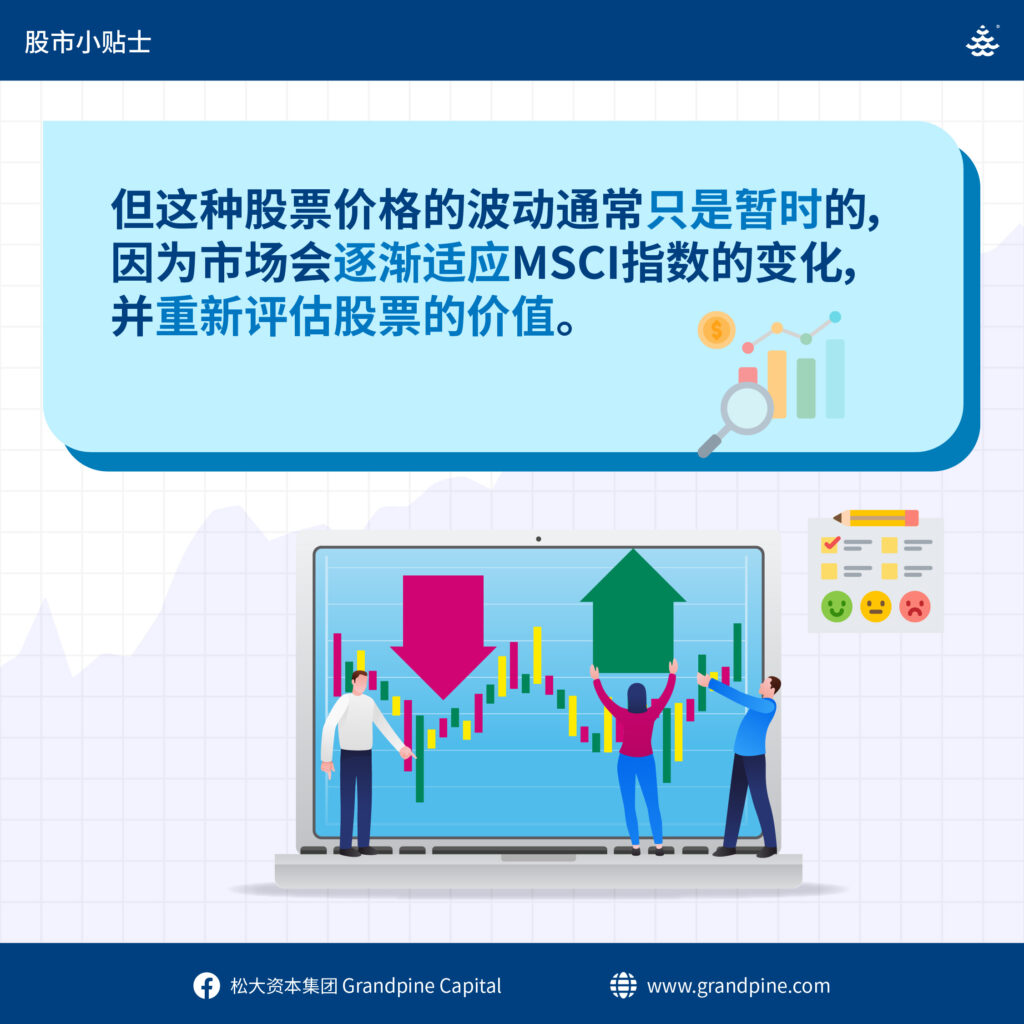 股市小贴士

但这种股票价格的波动通常只是暂时的，因为市场会逐渐适应MSCI指数的变化，并重新评估股票的价值。

松大资本集团 Grandpine Capital

www.grandpine.com